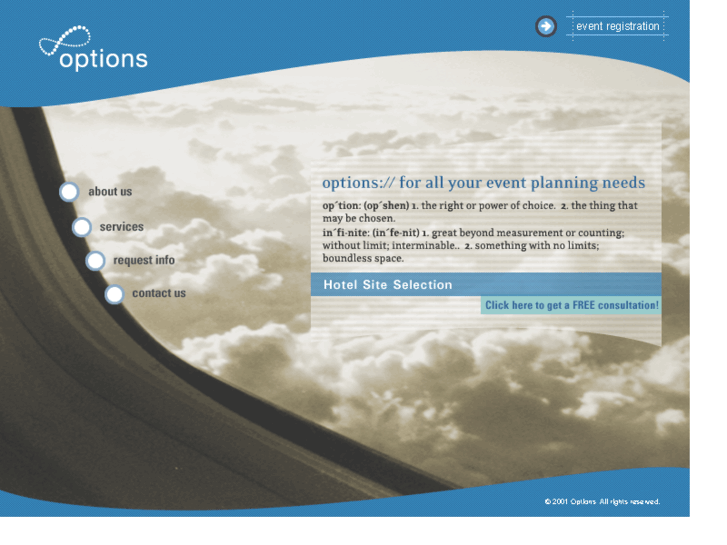 options

event registration

about us

services

request info

contact us

options:// for all your event planning needs

op´tion: (op´shen) 1. the right or power of choice. 2. the thing that may be chosen.

in´fi-nite: (in´fe-nit) 1. great beyond measurement or counting; without limit; interminable.. 2. something with no limits; boundless space.

Hotel Site Selection

Click here to get a FREE consultation!

© 2001 Options All rights reserved.